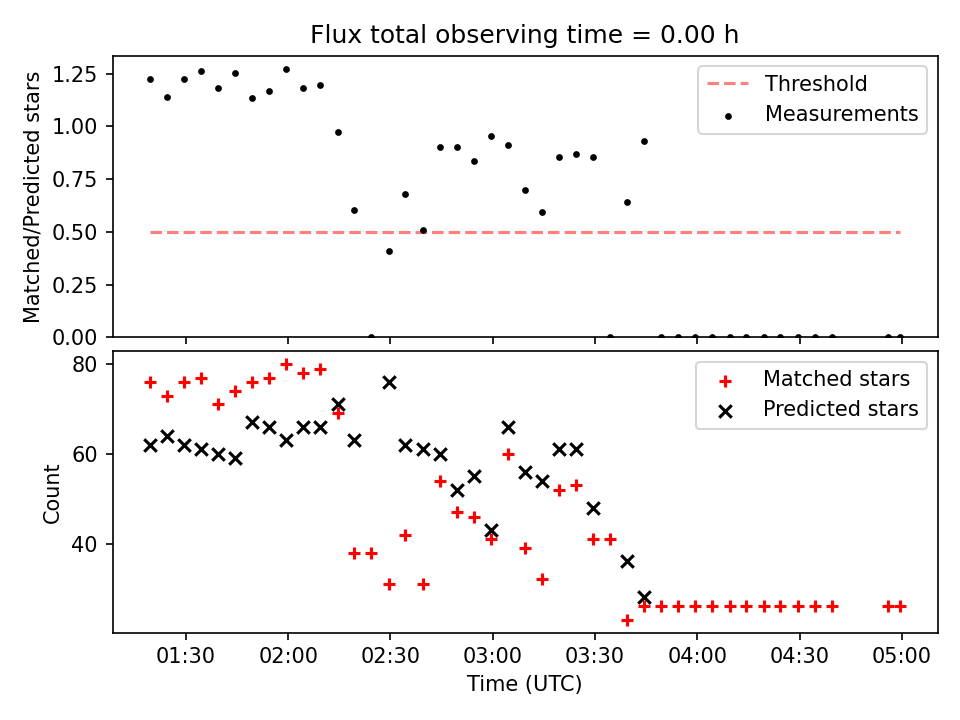 Flux total observing time = 0.00 h

Matched/Predicted stars

1.25
1.00
0.75
0.50
0.25
0.00

Threshold
Measurements

Count

80
60
40

Matched stars
Predicted stars

01:30
02:00
02:30
03:00
03:30
04:00
04:30
05:00

Time (UTC)